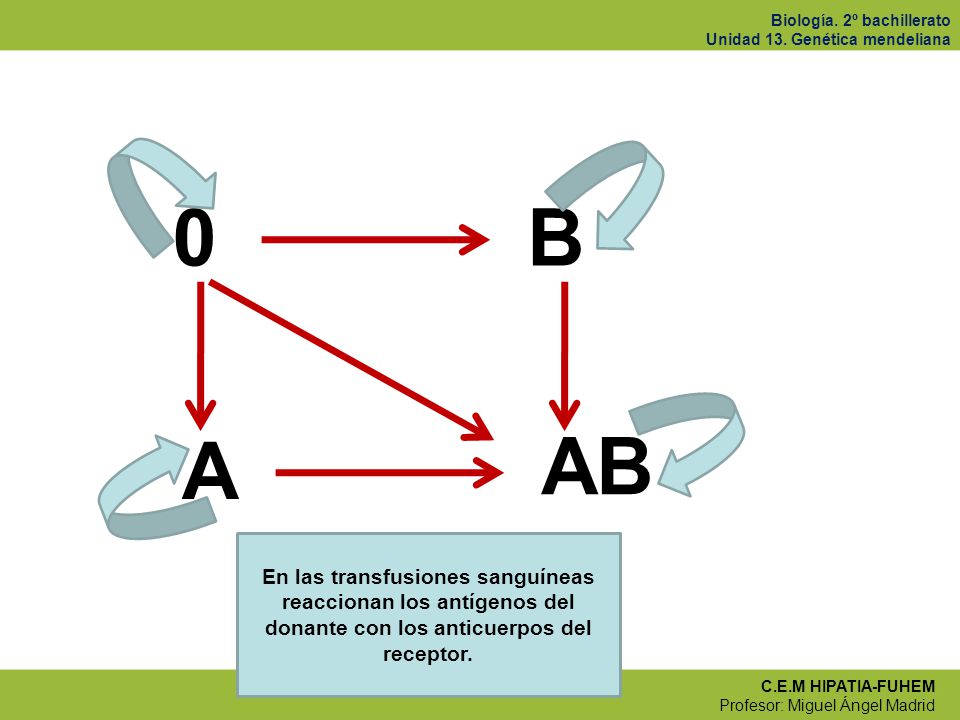 Biología. 2º bachillerato
Unidad 13. Genética mendeliana

0

B

A

AB

En las transfusiones sanguíneas reaccionan los antígenos del donante con los anticuerpos del receptor.

C.E.M HIPATIA-FUHEM
Profesor: Miguel Ángel Madrid